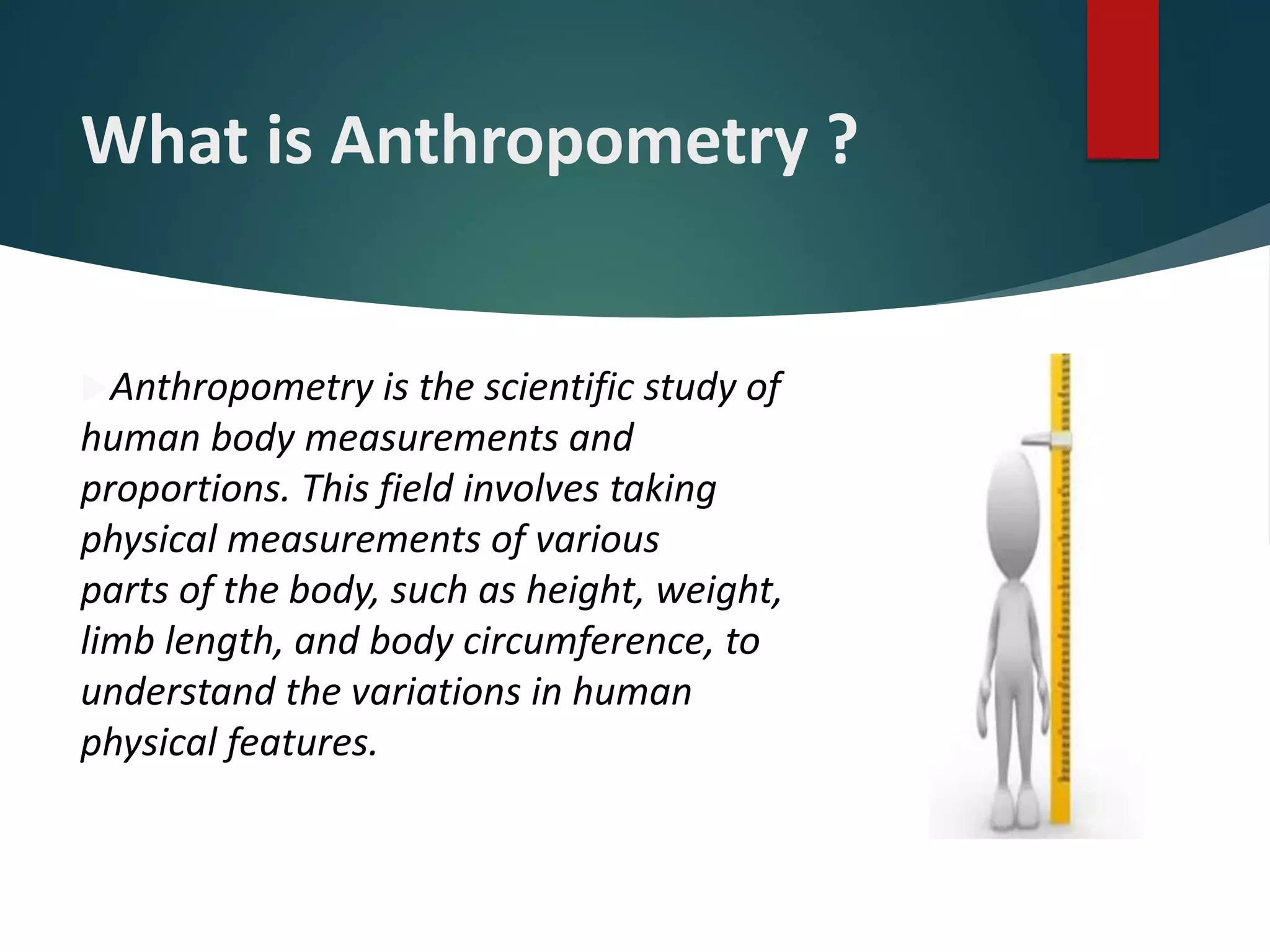 What is Anthropometry ?

Anthropometry is the scientific study of human body measurements and proportions. This field involves taking physical measurements of various parts of the body, such as height, weight, limb length, and body circumference, to understand the variations in human physical features.